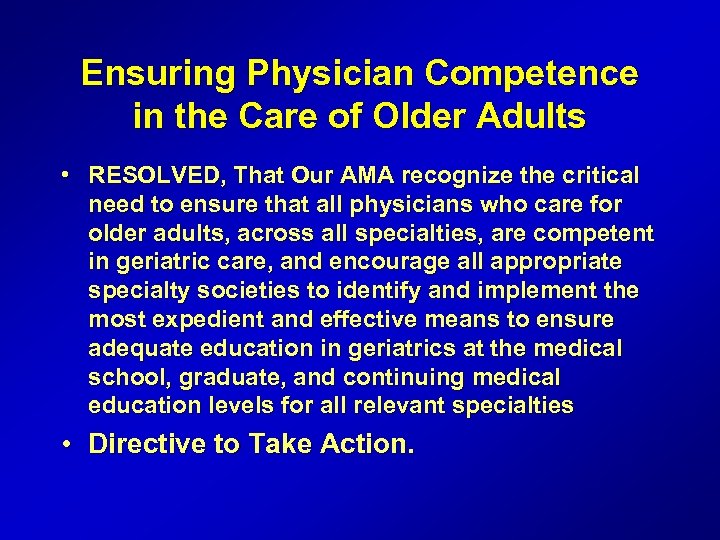 Ensuring Physician Competence in the Care of Older Adults

• RESOLVED, That Our AMA recognize the critical need to ensure that all physicians who care for older adults, across all specialties, are competent in geriatric care, and encourage all appropriate specialty societies to identify and implement the most expedient and effective means to ensure adequate education in geriatrics at the medical school, graduate, and continuing medical education levels for all relevant specialties

• Directive to Take Action.